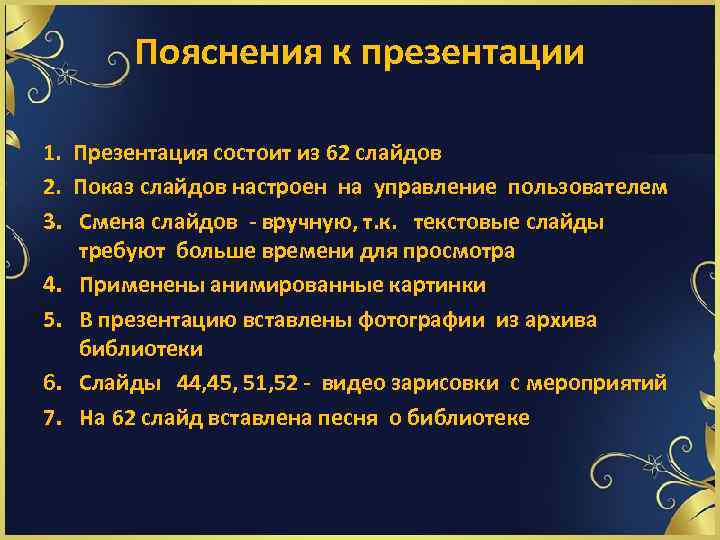 Пояснения к презентации

1. Презентация состоит из 62 слайдов
2. Показ слайдов настроен на управление пользователем
3. Смена слайдов - вручную, т.к. текстовые слайды требуют больше времени для просмотра
4. Применены анимированные картинки
5. В презентацию вставлены фотографии из архива библиотеки
6. Слайды 44,45, 51,52 - видео зарисовки с мероприятий
7. На 62 слайд вставлена песня о библиотеке